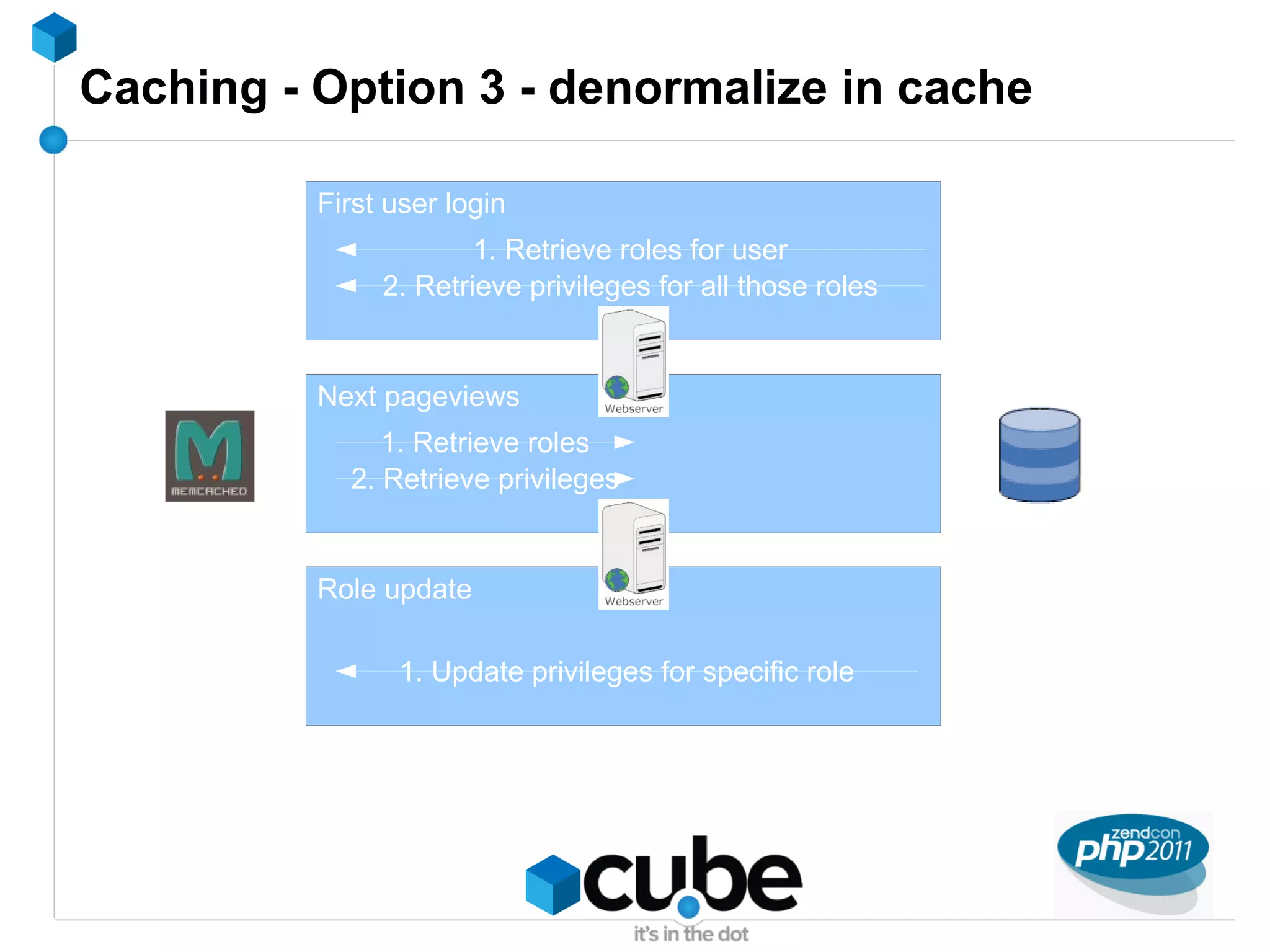 Caching - Option 3 - denormalize in cache

First user login

1. Retrieve roles for user

2. Retrieve privileges for all those roles

Webserver

Next pageviews

1. Retrieve roles

2. Retrieve privileges

MEMCACHED

Webserver

Role update

1. Update privileges for specific role

cube

it's in the dot

zendcon php 2011